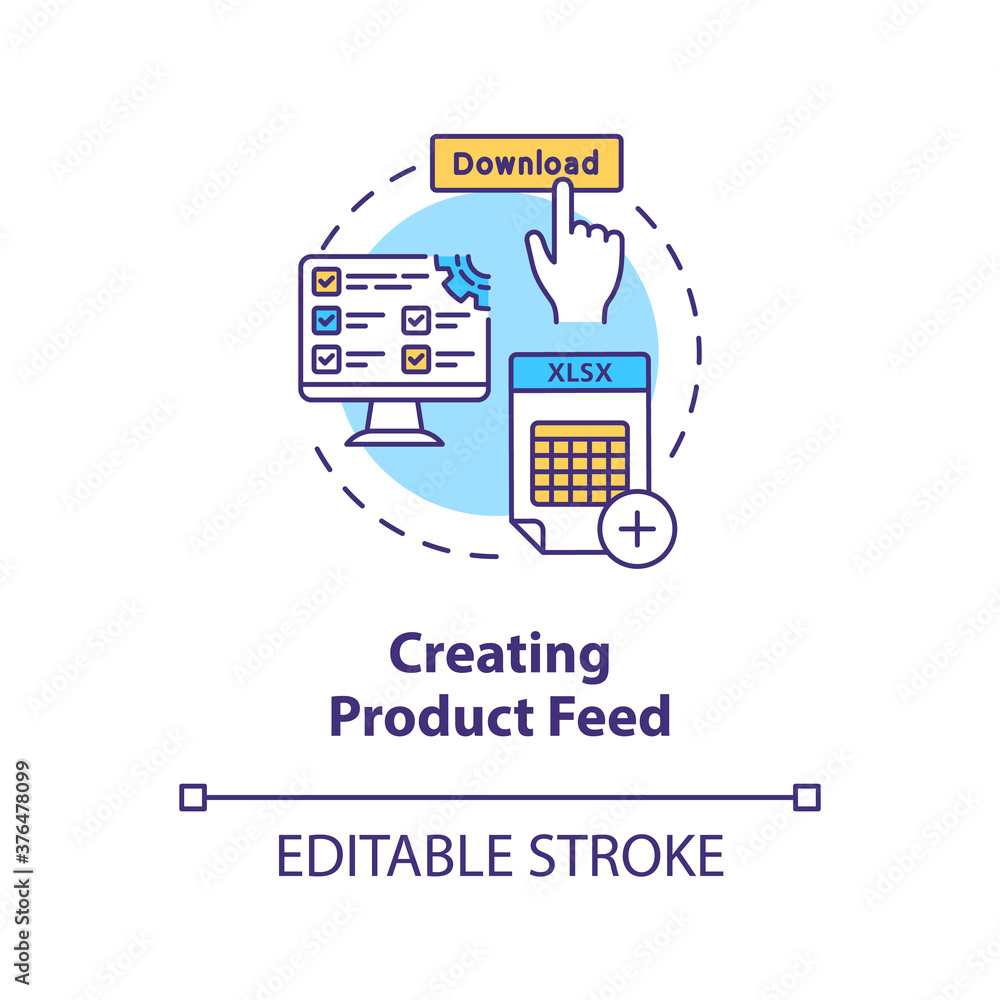 Download

XLSX

Creating Product Feed

EDITABLE STROKE

Adobe Stock | #376478099